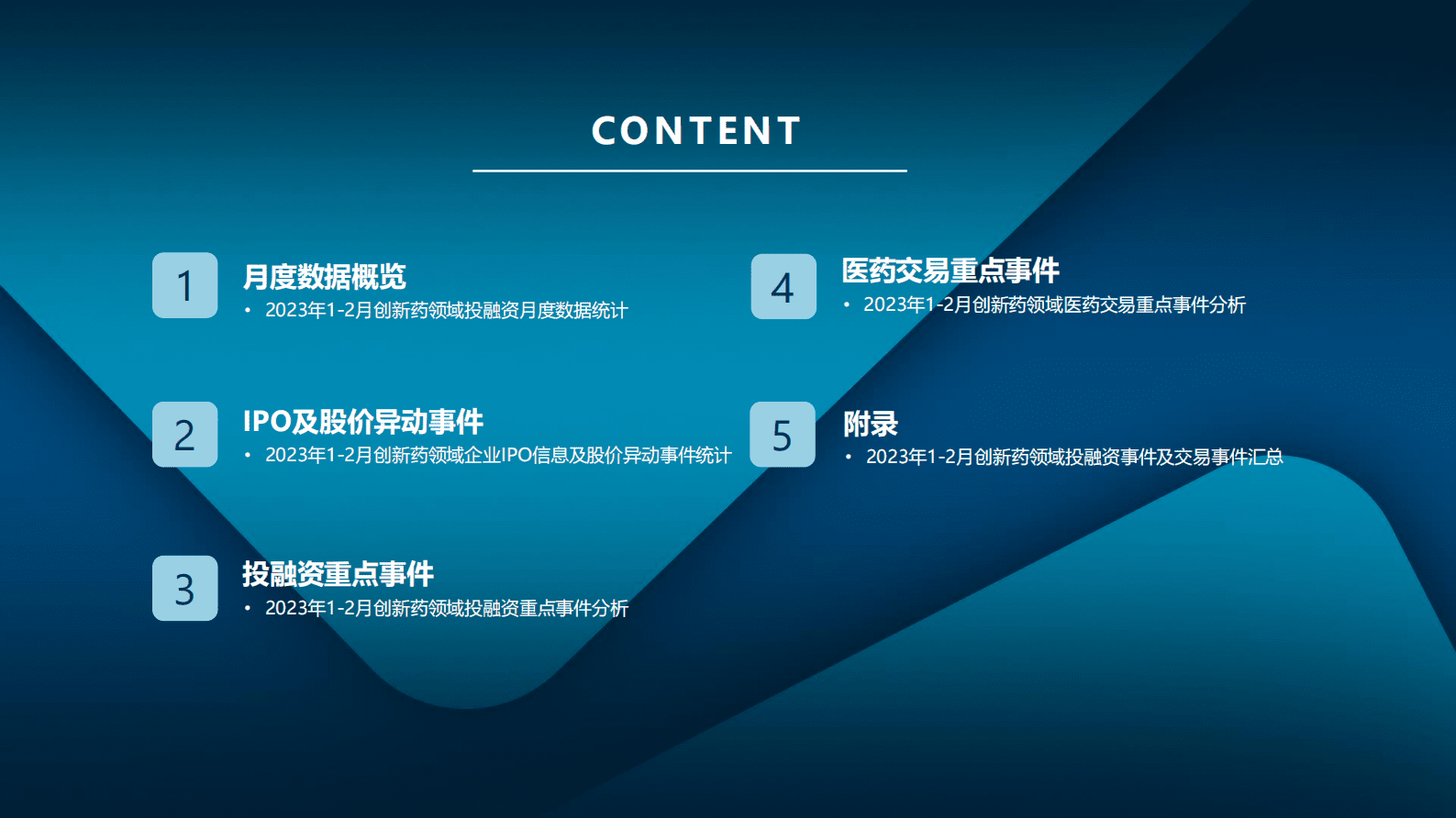 CONTENT

1
月度数据概览
• 2023年1-2月创新药领域投融资月度数据统计

2
IPO及股价异动事件
• 2023年1-2月创新药领域企业IPO信息及股价异动事件统计

3
投融资重点事件
• 2023年1-2月创新药领域投融资重点事件分析

4
医药交易重点事件
• 2023年1-2月创新药领域医药交易重点事件分析

5
附录
• 2023年1-2月创新药领域投融资事件及交易事件汇总